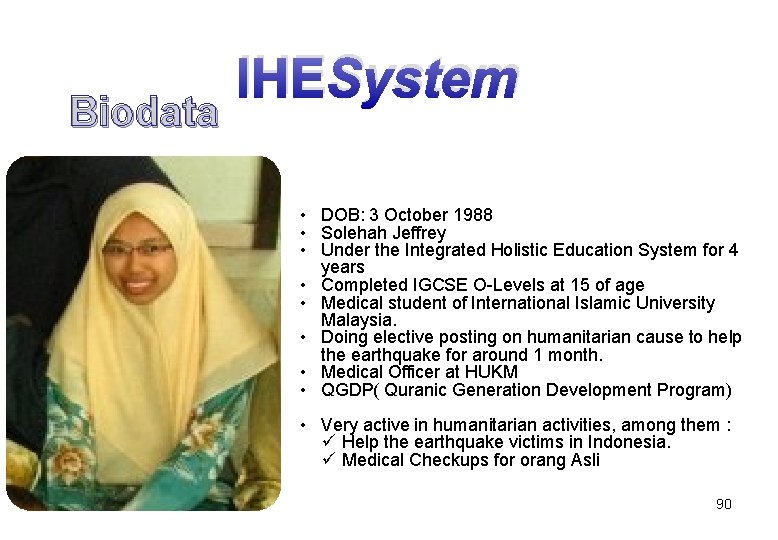 IHESystem

Biodata

• DOB: 3 October 1988
• Solehah Jeffrey
• Under the Integrated Holistic Education System for 4 years
• Completed IGCSE O-Levels at 15 of age
• Medical student of International Islamic University Malaysia.
• Doing elective posting on humanitarian cause to help the earthquake for around 1 month.
• Medical Officer at HUKM
• QGDP( Quranic Generation Development Program)

• Very active in humanitarian activities, among them :
✓ Help the earthquake victims in Indonesia.
✓ Medical Checkups for orang Asli

90